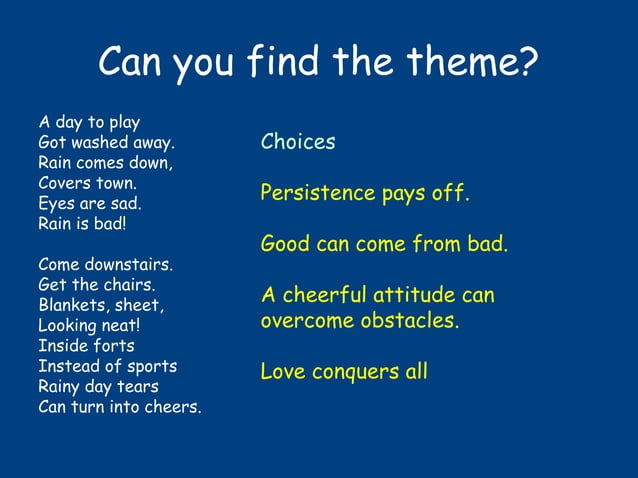 Can you find the theme?

A day to play
Got washed away.
Rain comes down,
Covers town.
Eyes are sad.
Rain is bad!

Come downstairs.
Get the chairs.
Blankets, sheet,
Looking neat!
Inside forts
Instead of sports
Rainy day tears
Can turn into cheers.

Choices

Persistence pays off.

Good can come from bad.

A cheerful attitude can overcome obstacles.

Love conquers all